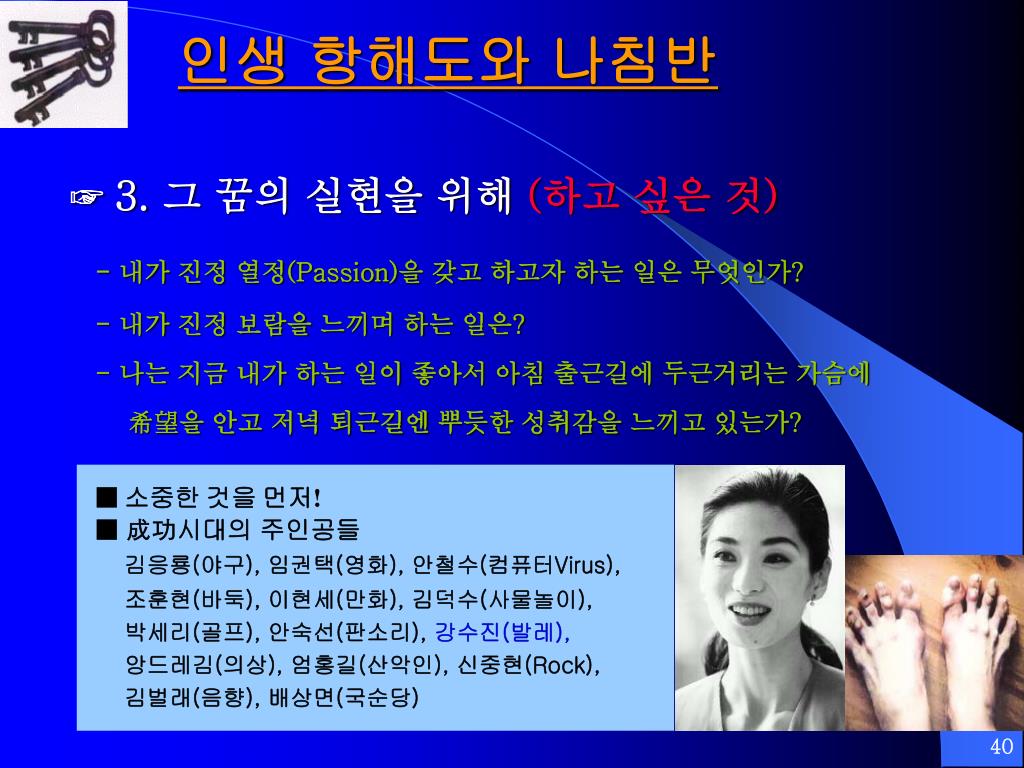 인생 항해도와 나침반

☞ 3. 그 꿈의 실현을 위해 (하고 싶은 것)

- 내가 진정 열정(Passion)을 갖고 하고자 하는 일은 무엇인가?

- 내가 진정 보람을 느끼며 하는 일은?

- 나는 지금 내가 하는 일이 좋아서 아침 출근길에 두근거리는 가슴에 希望을 안고 저녁 퇴근길엔 뿌듯한 성취감을 느끼고 있는가?

■ 소중한 것을 먼저!
■ 成功시대의 주인공들
김응룡(야구), 임권택(영화), 안철수(컴퓨터Virus), 조훈현(바둑), 이현세(만화), 김덕수(사물놀이), 박세리(골프), 안숙선(판소리), 강수진(발레), 앙드레김(의상), 엄홍길(산악인), 신중현(Rock), 김벌래(음향), 배상면(국순당)

40